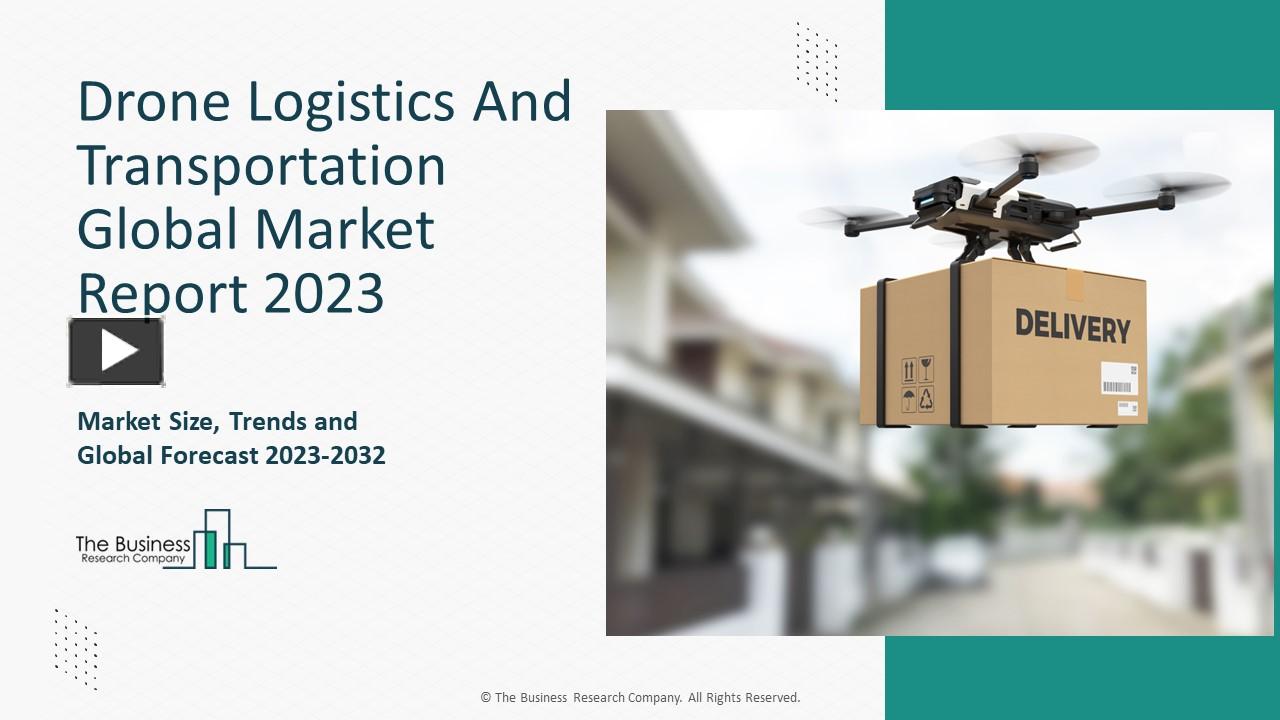 Drone Logistics And Transportation Global Market Report 2023

Market Size, Trends and Global Forecast 2023-2032

The Business
Research Company

DELIVERY

© The Business Research Company. All Rights Reserved.